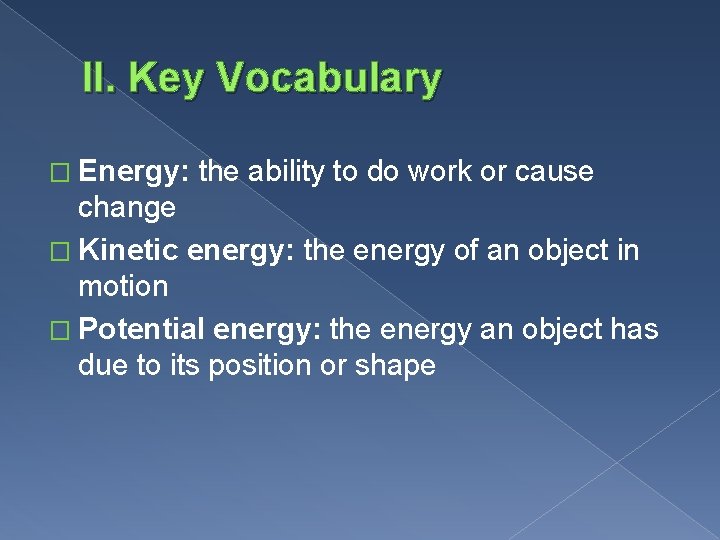 II. Key Vocabulary

□ Energy: the ability to do work or cause change

□ Kinetic energy: the energy of an object in motion

□ Potential energy: the energy an object has due to its position or shape